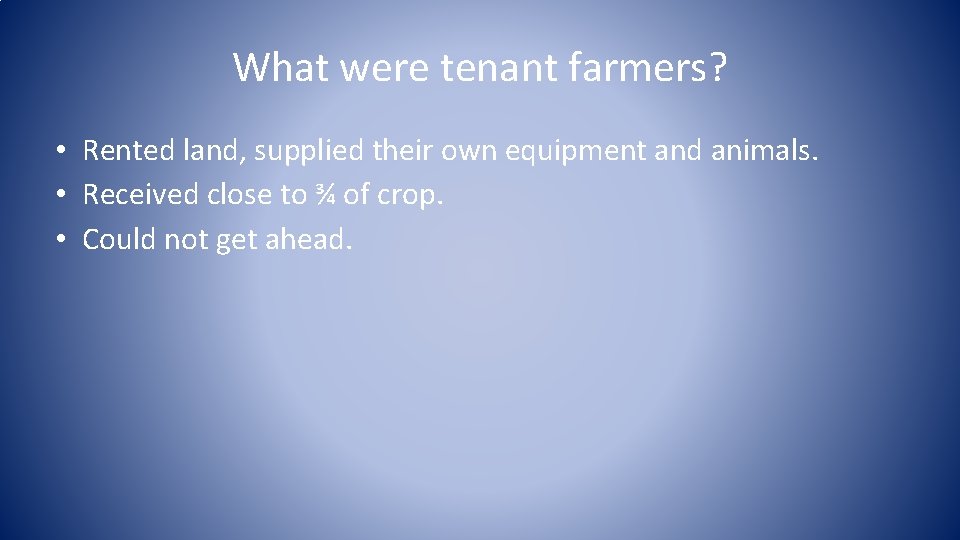 What were tenant farmers?

• Rented land, supplied their own equipment and animals.
• Received close to ¾ of crop.
• Could not get ahead.